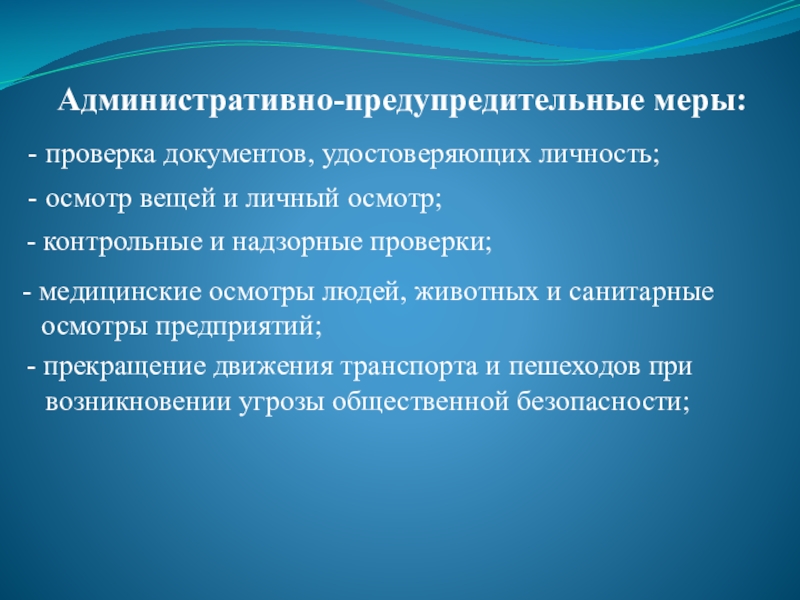 Административно-предупредительные меры:

- проверка документов, удостоверяющих личность;

- осмотр вещей и личный осмотр;

- контрольные и надзорные проверки;

- медицинские осмотры людей, животных и санитарные осмотры предприятий;

- прекращение движения транспорта и пешеходов при возникновении угрозы общественной безопасности;